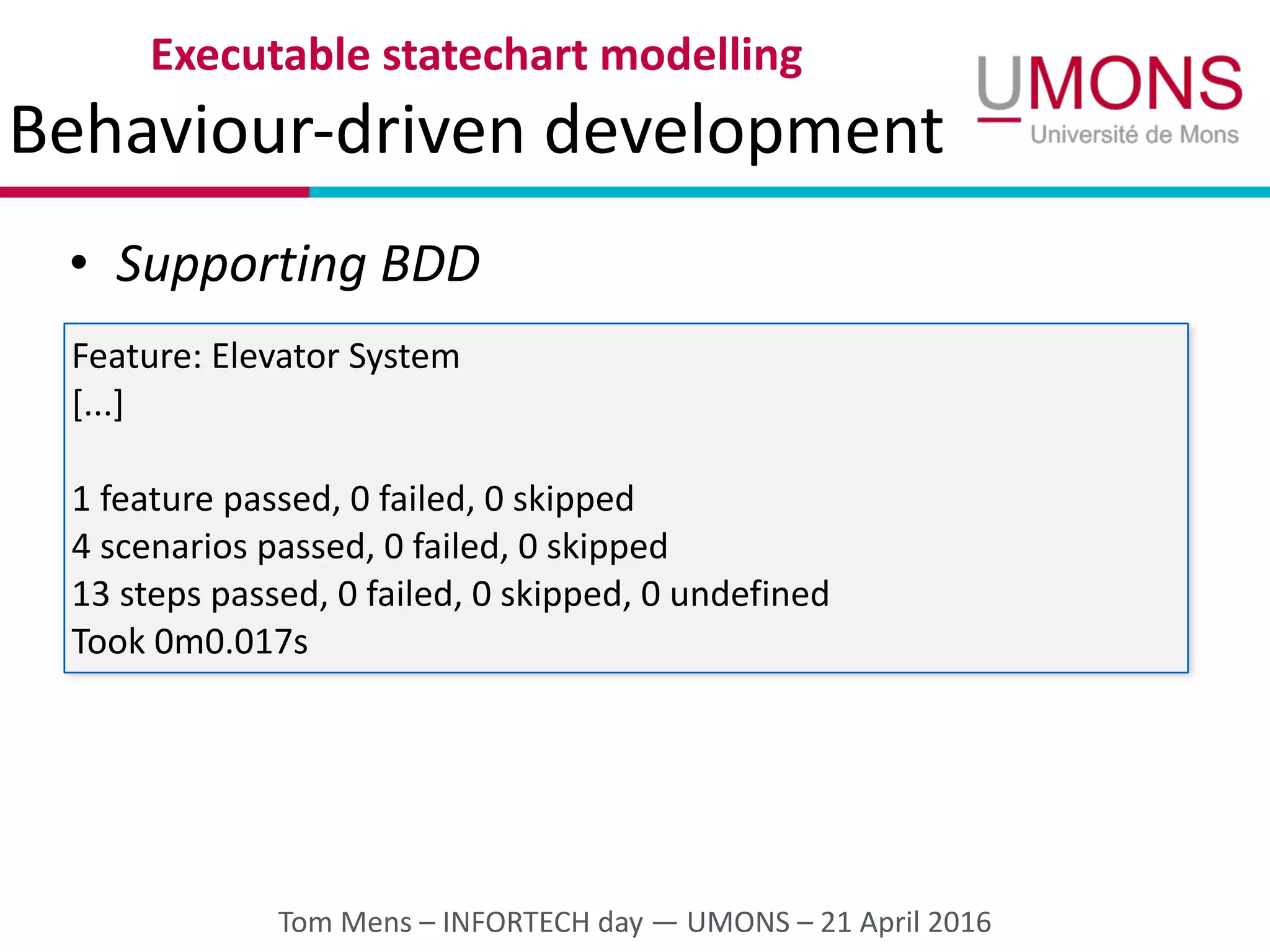 Executable statechart modelling

Behaviour-driven development

UMONS
Université de Mons

• Supporting BDD

Feature: Elevator System
[...]

1 feature passed, 0 failed, 0 skipped
4 scenarios passed, 0 failed, 0 skipped
13 steps passed, 0 failed, 0 skipped, 0 undefined
Took 0m0.017s

Tom Mens – INFORTECH day — UMONS – 21 April 2016